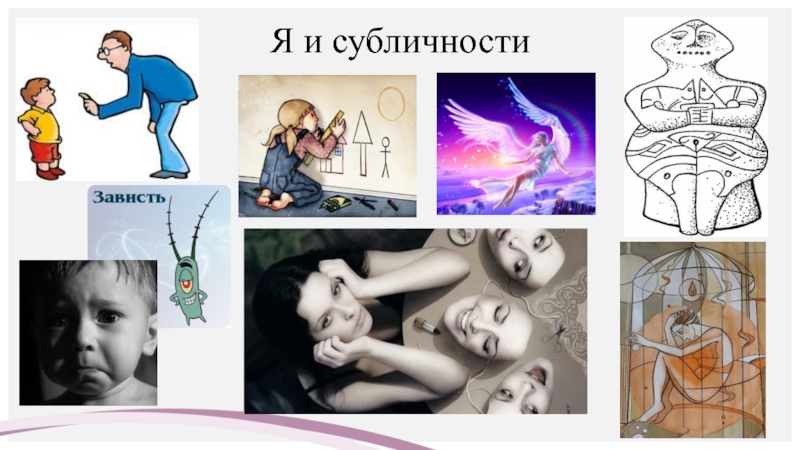 Я и субличности

Зависть